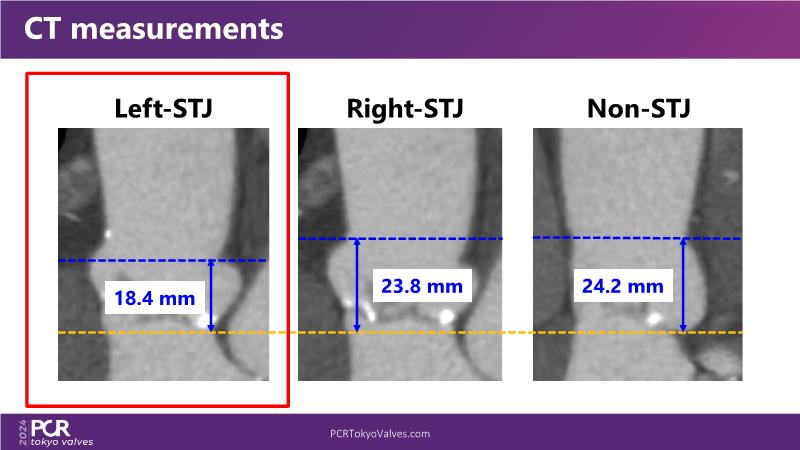 CT measurements

Left-STJ

18.4 mm

Right-STJ

23.8 mm

Non-STJ

24.2 mm

2024 PCR tokyo valves

PCRTokyoValves.com